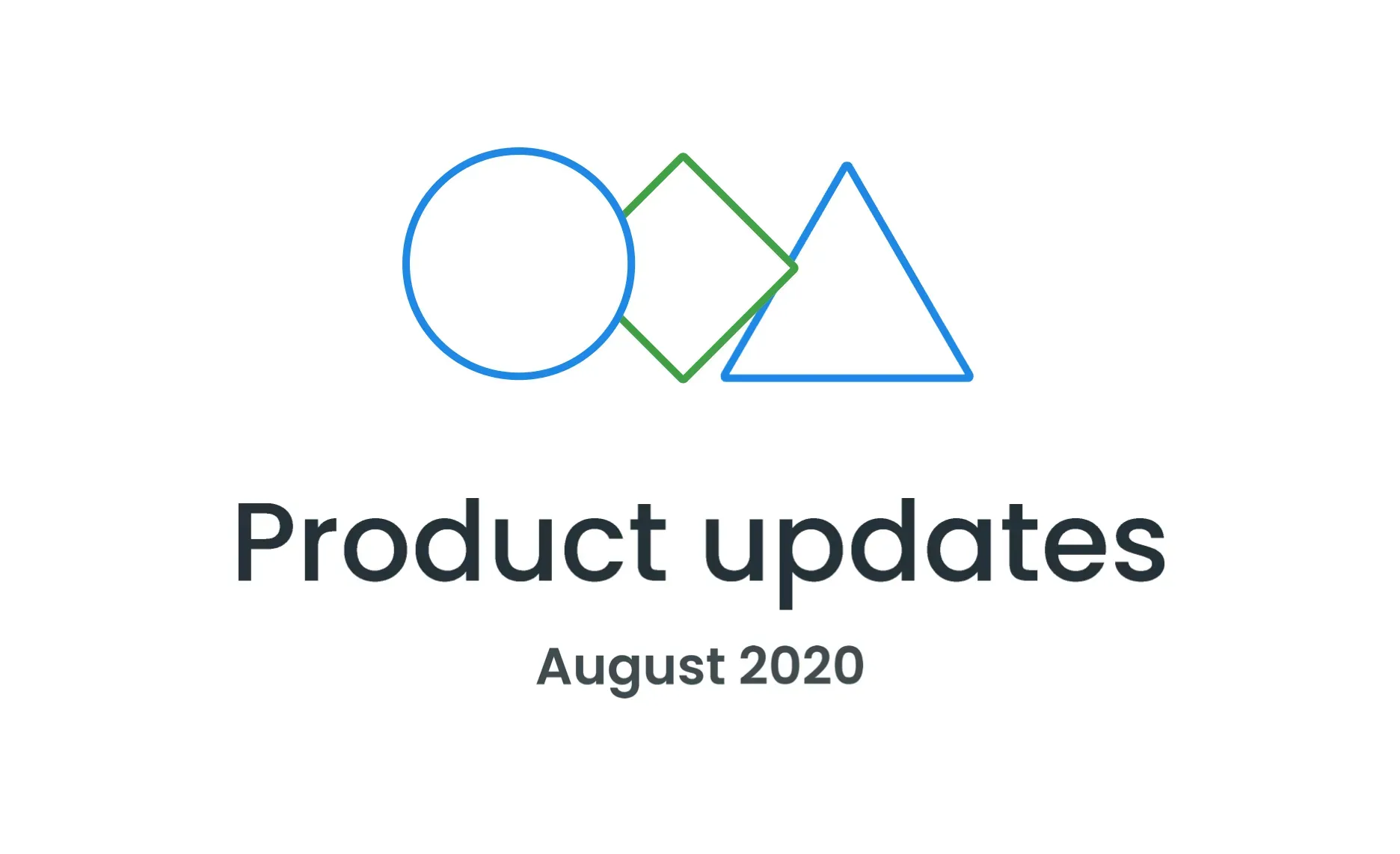 Product updates

August 2020